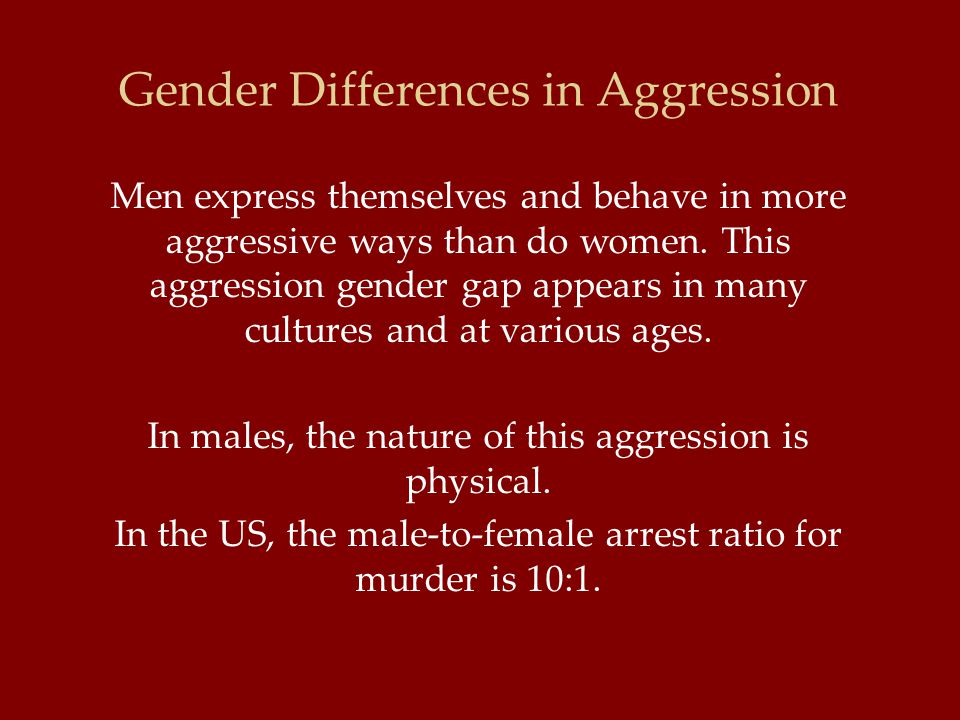 Gender Differences in Aggression

Men express themselves and behave in more aggressive ways than do women. This aggression gender gap appears in many cultures and at various ages.

In males, the nature of this aggression is physical.

In the US, the male-to-female arrest ratio for murder is 10:1.